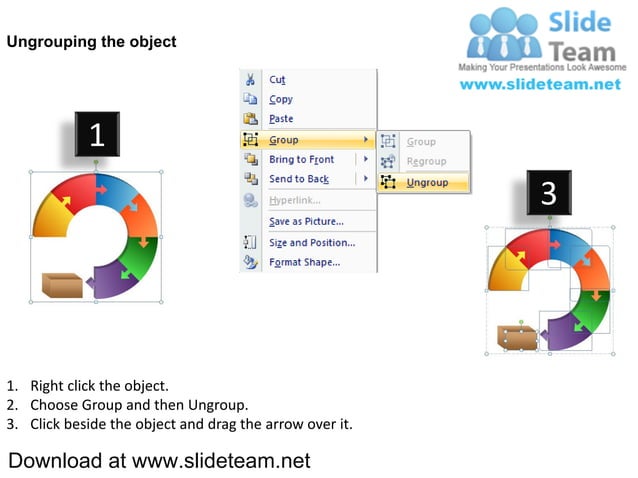 Ungrouping the object

Slide Team
Making Your Presentations Look Awesome
www.slideteam.net

1

Cut
Copy
Paste
Group
Bring to Front
Send to Back
Hyperlink...
Save as Picture...
Size and Position...
Format Shape...

Group
Regroup
Ungroup

3

1. Right click the object.
2. Choose Group and then Ungroup.
3. Click beside the object and drag the arrow over it.

Download at www.slideteam.net